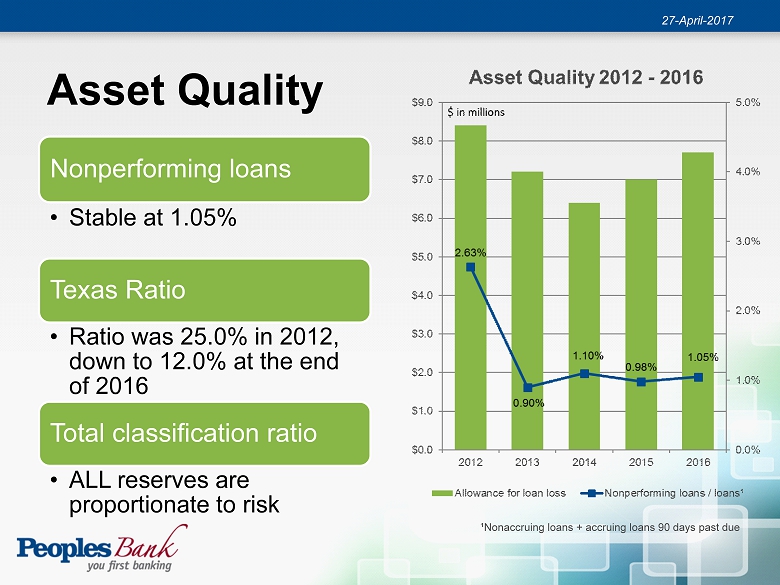 27-April-2017

Asset Quality

Nonperforming loans

• Stable at 1.05%

Texas Ratio

• Ratio was 25.0% in 2012, down to 12.0% at the end of 2016

Total classification ratio

• ALL reserves are proportionate to risk

Peoples Bank
you first banking

Asset Quality 2012 - 2016

$ in millions

$9.0
$8.0
$7.0
$6.0
$5.0
$4.0
$3.0
$2.0
$1.0
$0.0

5.0%
4.0%
3.0%
2.0%
1.0%
0.0%

2.63%
0.90%
1.10%
0.98%
1.05%

2012 2013 2014 2015 2016

Allowance for loan loss
Nonperforming loans / loans¹

¹Nonaccruing loans + accruing loans 90 days past due